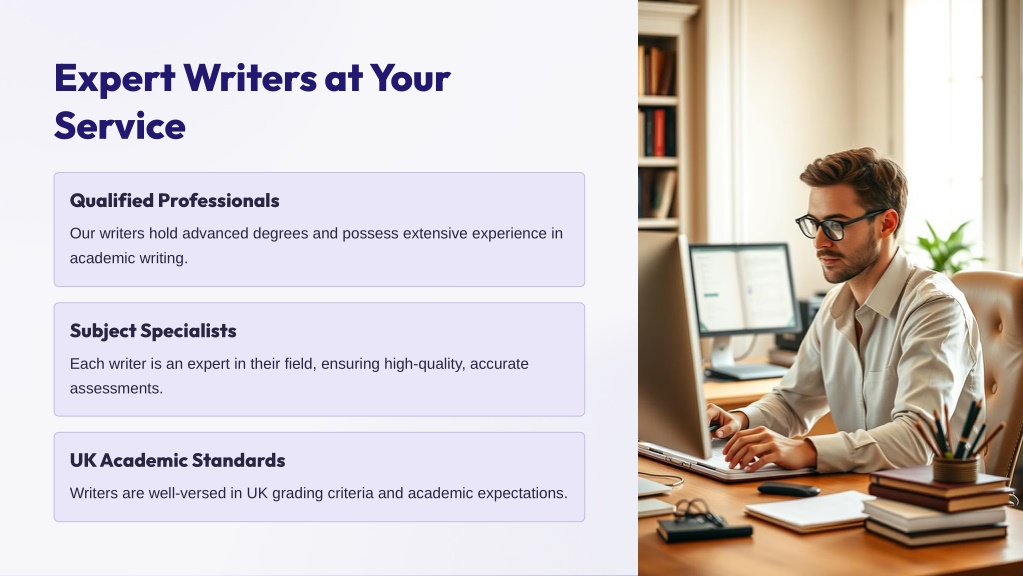 Expert Writers at Your Service

Qualified Professionals

Our writers hold advanced degrees and possess extensive experience in academic writing.

Subject Specialists

Each writer is an expert in their field, ensuring high-quality, accurate assessments.

UK Academic Standards

Writers are well-versed in UK grading criteria and academic expectations.